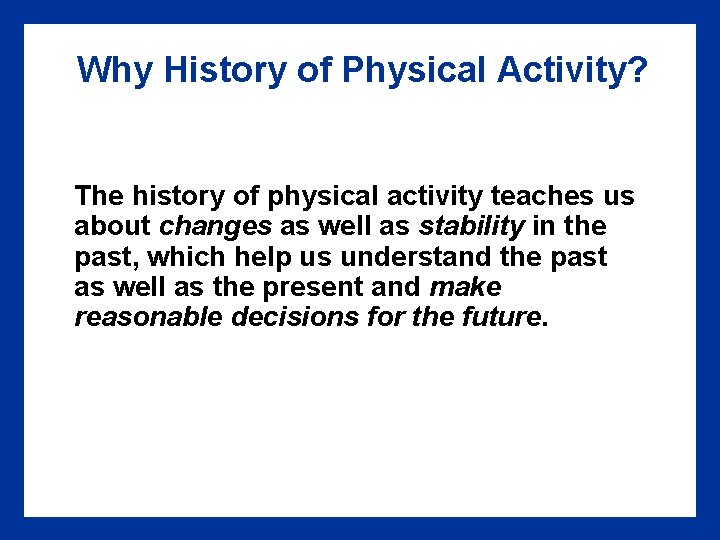 Why History of Physical Activity?

The history of physical activity teaches us about changes as well as stability in the past, which help us understand the past as well as the present and make reasonable decisions for the future.